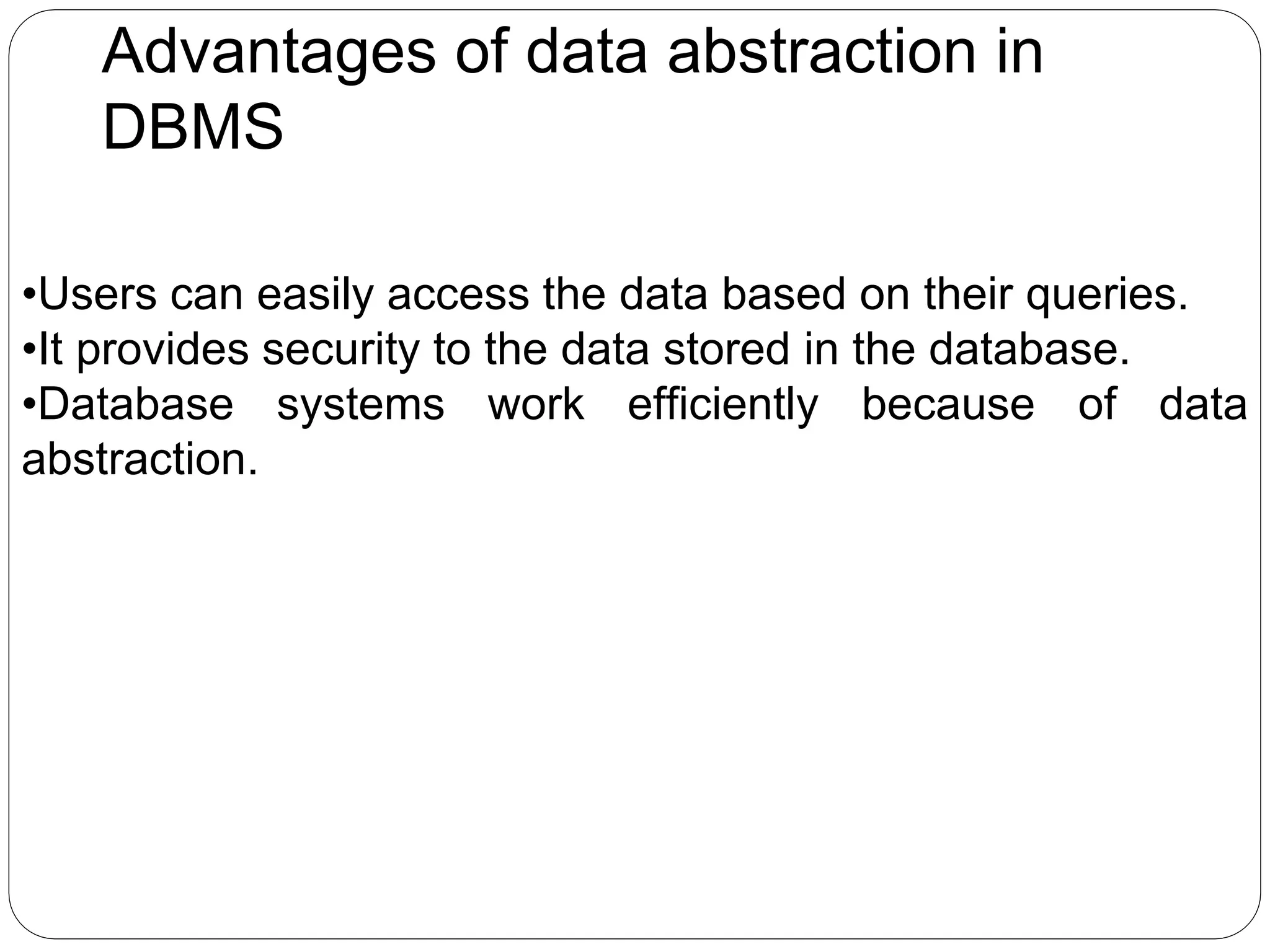 Advantages of data abstraction in DBMS

•Users can easily access the data based on their queries.
•It provides security to the data stored in the database.
•Database systems work efficiently because of data abstraction.